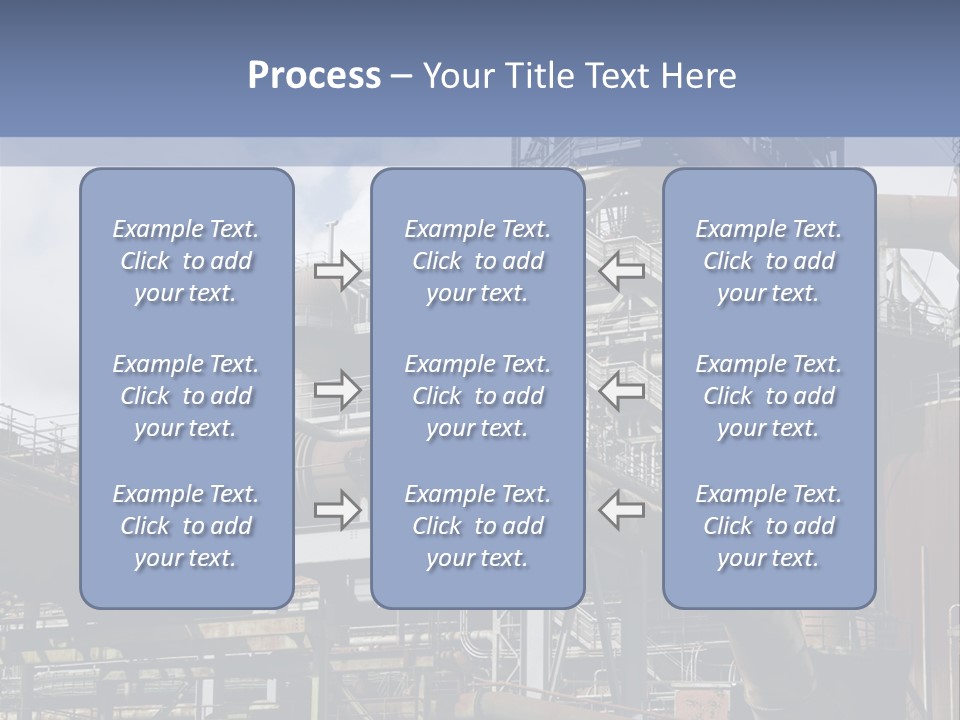 Process – Your Title Text Here

Example Text. Click to add your text.

Example Text. Click to add your text.

Example Text. Click to add your text.

Example Text. Click to add your text.

Example Text. Click to add your text.

Example Text. Click to add your text.

Example Text. Click to add your text.

Example Text. Click to add your text.

Example Text. Click to add your text.